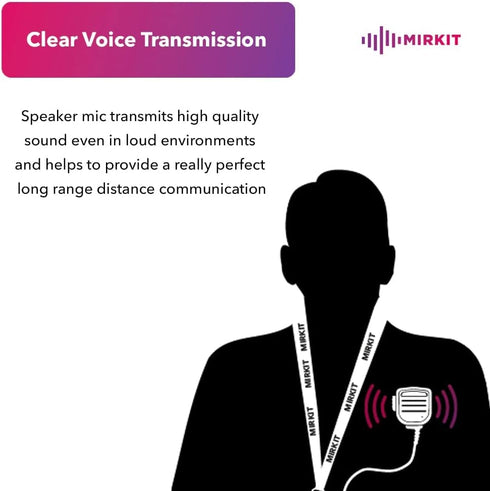 Clear Voice Transmission

MIRKIT

Speaker mic transmits high quality sound even in loud environments and helps to provide a really perfect long range distance communication

MIRKIT
MIRKIT
MIRKIT
MIRKIT
MIRKIT
MIRKIT